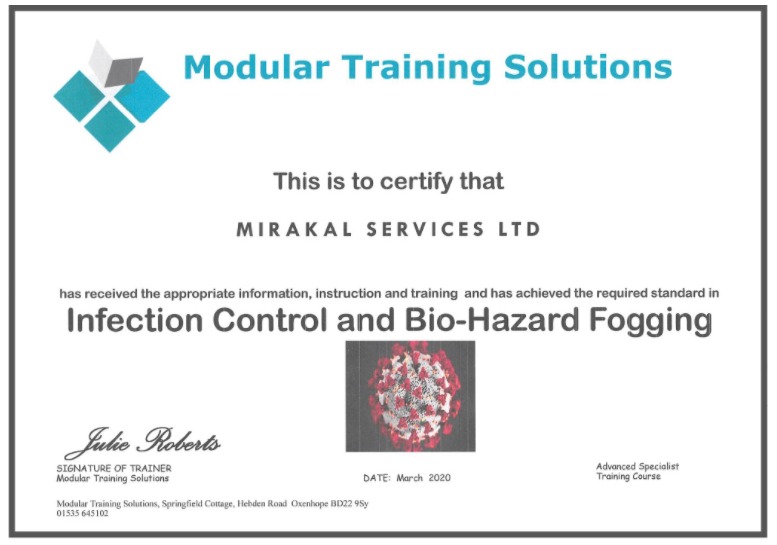 Modular Training Solutions

This is to certify that

MIRAKAL SERVICES LTD

has received the appropriate information, instruction and training and has achieved the required standard in

Infection Control and Bio-Hazard Fogging

Julie Roberts
SIGNATURE OF TRAINER
Modular Training Solutions

DATE: March 2020

Advanced Specialist
Training Course

Modular Training Solutions, Springfield Cottage, Hebden Road Oxenhope BD22 9Sy
01535 645102